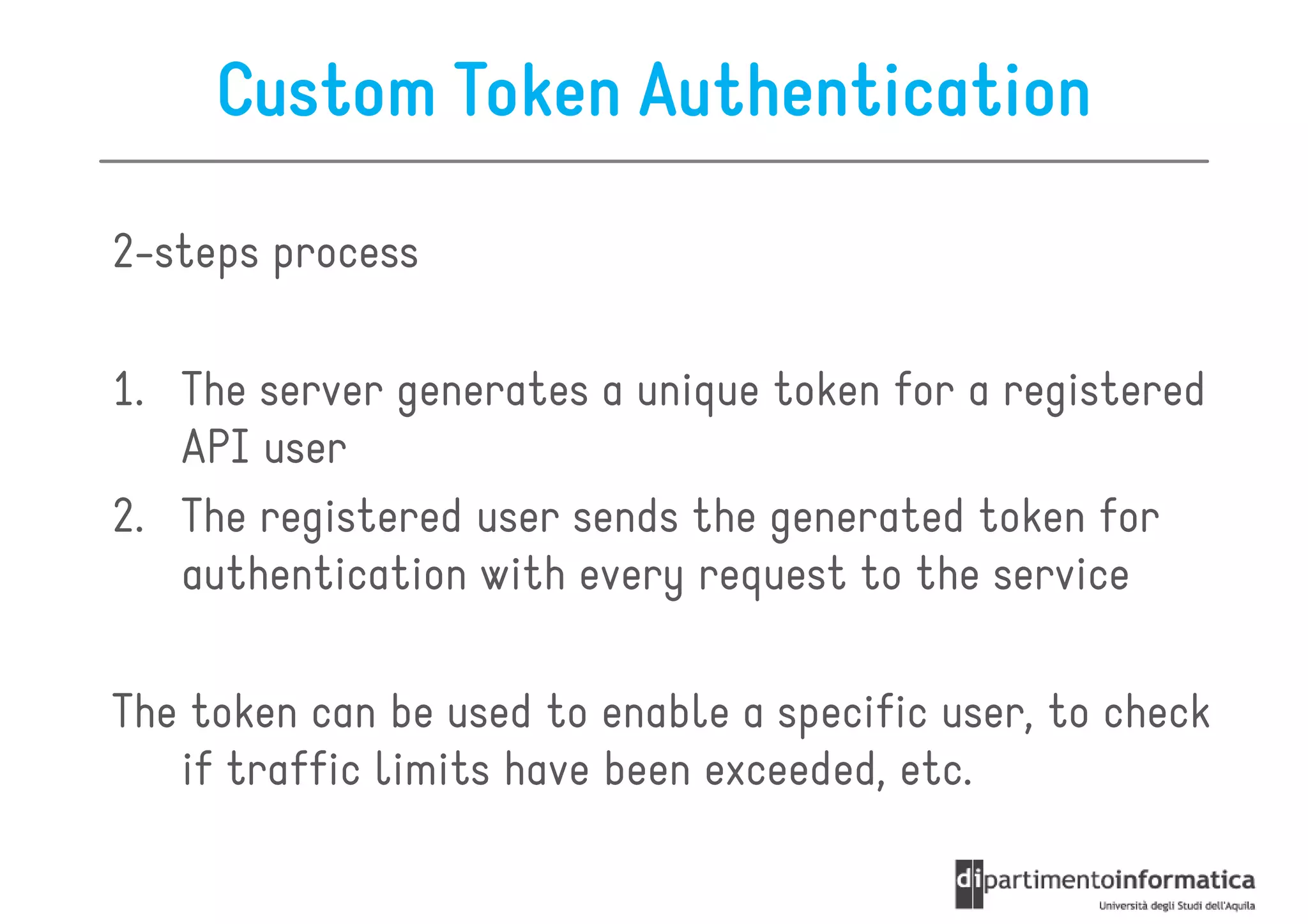 Custom Token Authentication

2-steps process

1. The server generates a unique token for a registered API user
2. The registered user sends the generated token for authentication with every request to the service

The token can be used to enable a specific user, to check if traffic limits have been exceeded, etc.

dipartimentoinformatica
Università degli Studi dell'Aquila